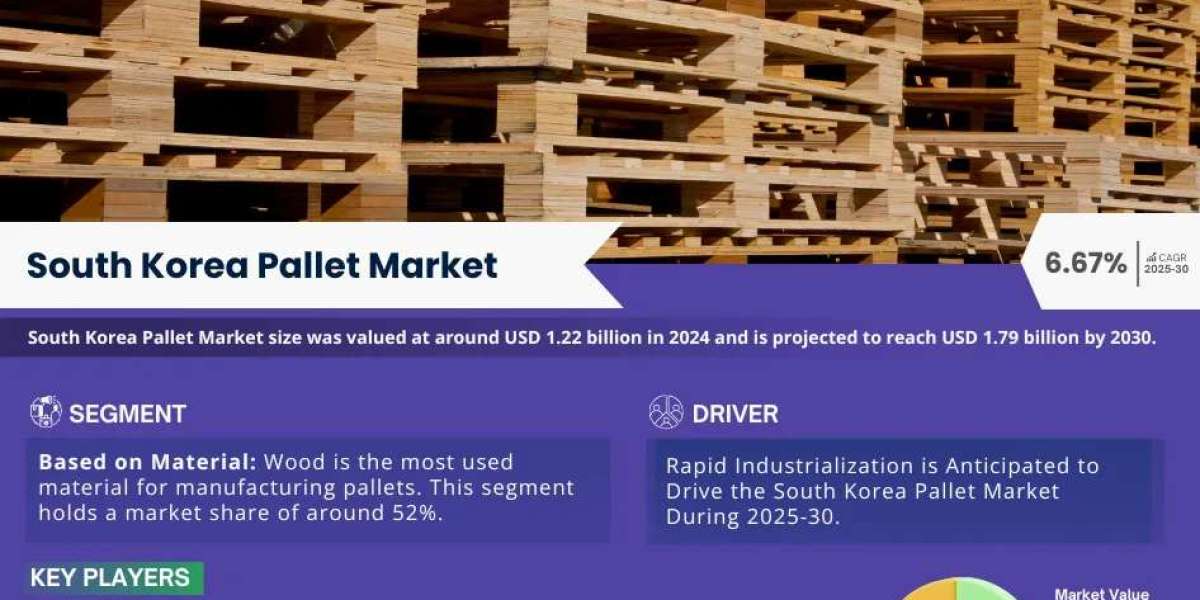 South Korea Pallet Market

6.67% CAGR 2025-30

South Korea Pallet Market size was valued at around USD 1.22 billion in 2024 and is projected to reach USD 1.79 billion by 2030.

SEGMENT

Based on Material: Wood is the most used material for manufacturing pallets. This segment holds a market share of around 52%.

DRIVER

Rapid Industrialization is Anticipated to Drive the South Korea Pallet Market During 2025-30.

KEY PLAYERS

Market Value